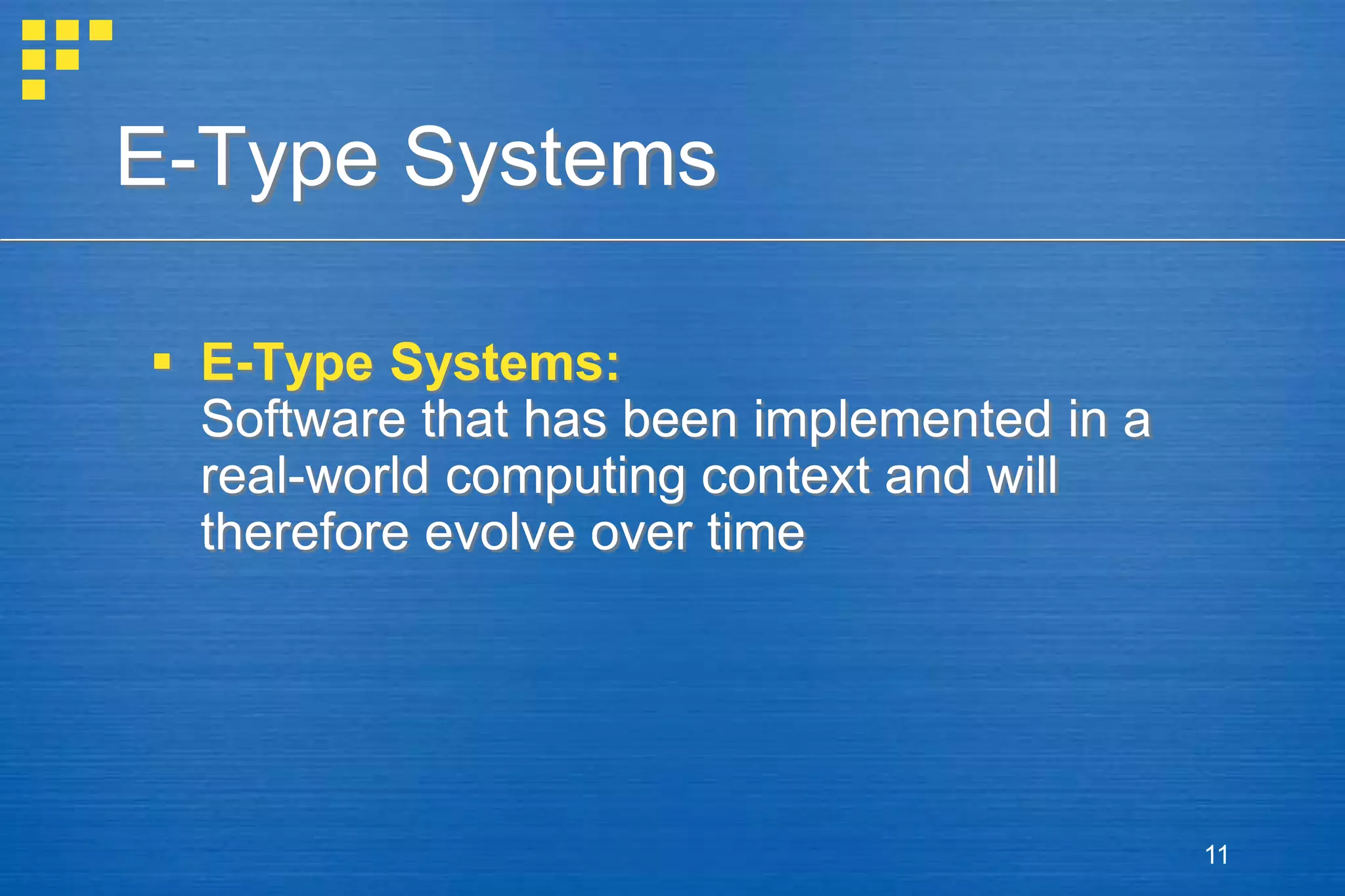 E-Type Systems

▪ E-Type Systems:
Software that has been implemented in a real-world computing context and will therefore evolve over time

11